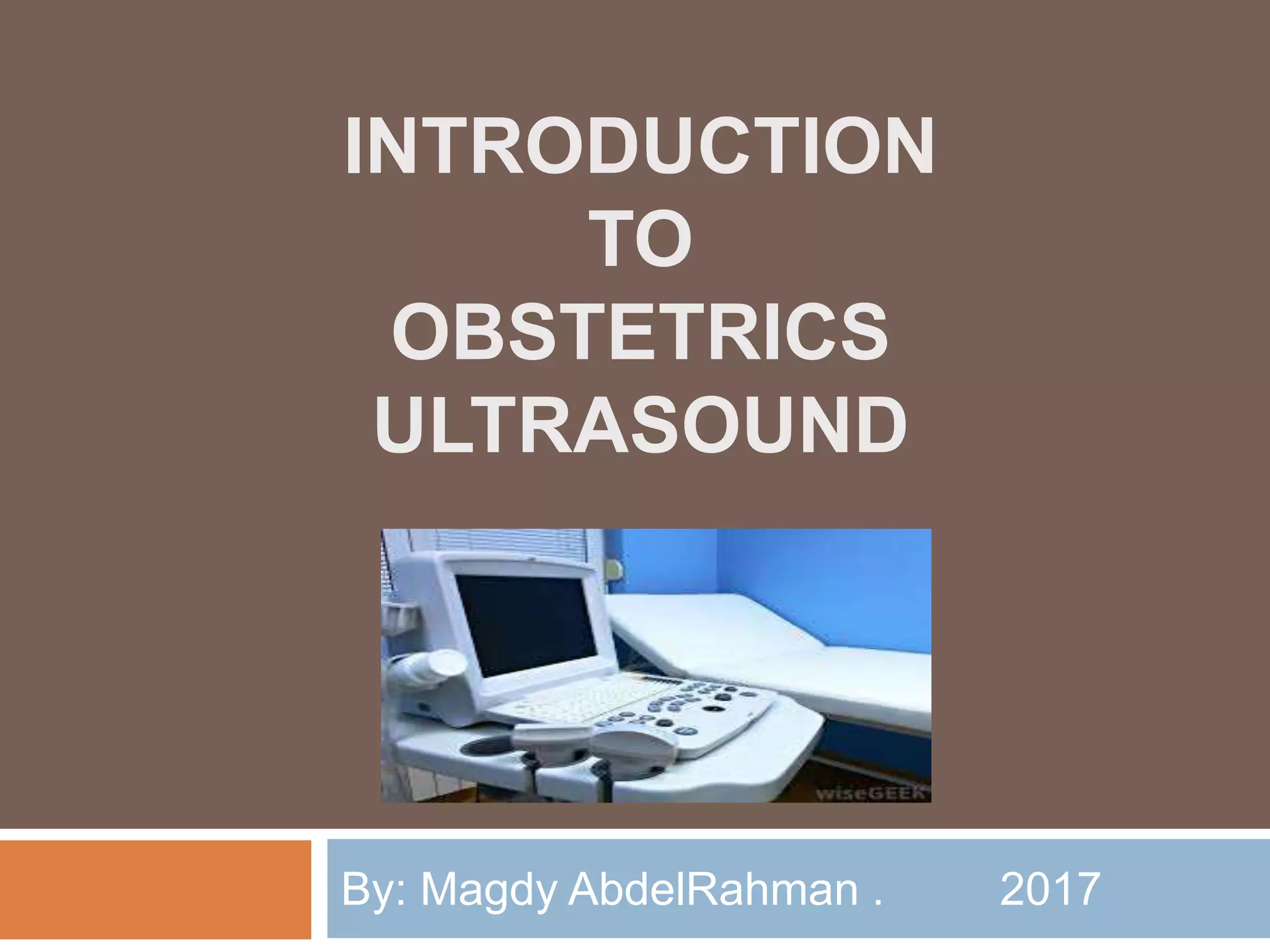 INTRODUCTION TO OBSTETRICS ULTRASOUND

wiseGEEK

By: Magdy AbdelRahman . 2017